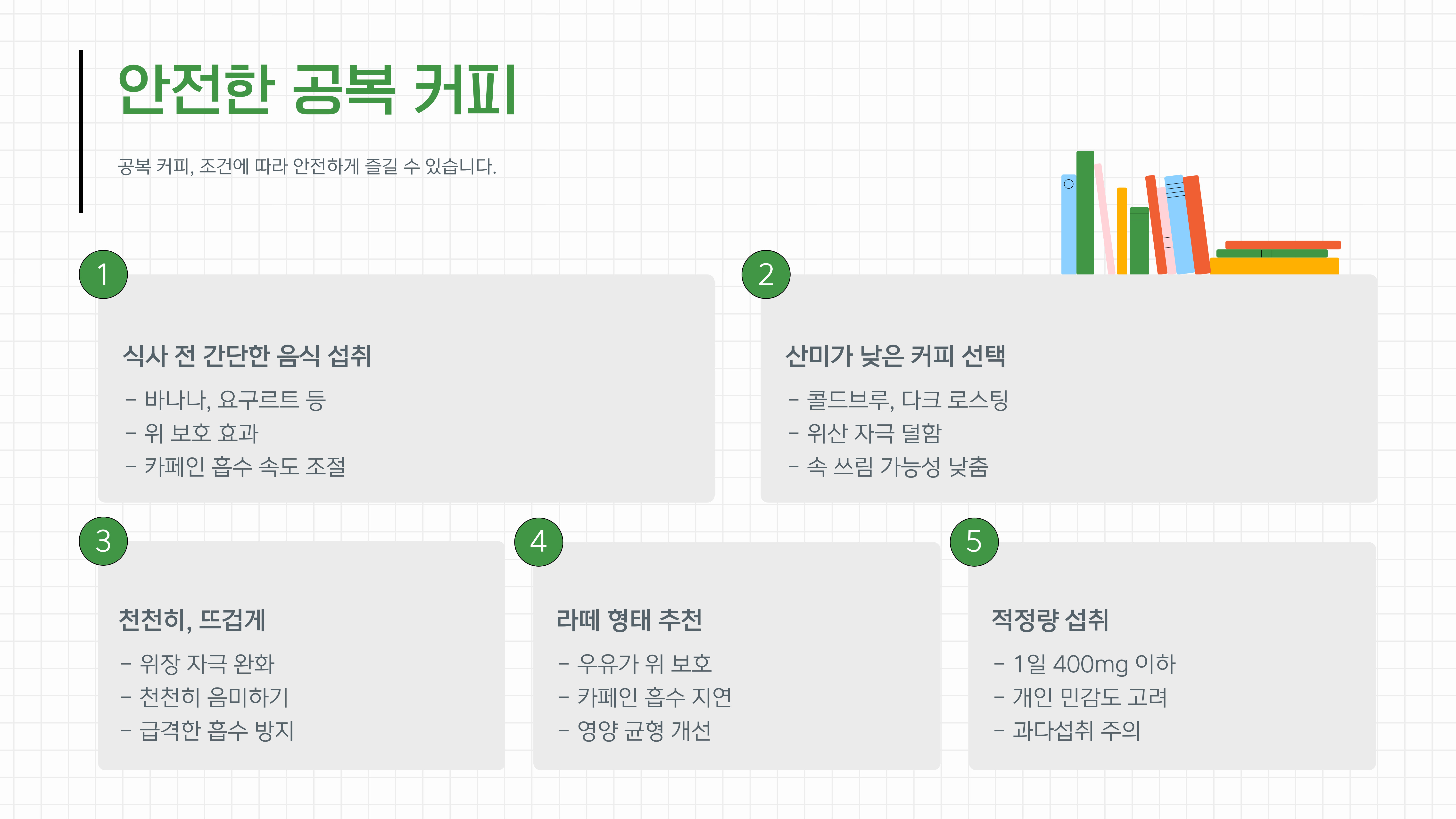 안전한 공복 커피

공복 커피, 조건에 따라 안전하게 즐길 수 있습니다.

1

식사 전 간단한 음식 섭취

- 바나나, 요구르트 등
- 위 보호 효과
- 카페인 흡수 속도 조절

2

산미가 낮은 커피 선택

- 콜드브루, 다크 로스팅
- 위산 자극 덜함
- 속 쓰림 가능성 낮춤

3

천천히, 뜨겁게

- 위장 자극 완화
- 천천히 음미하기
- 급격한 흡수 방지

4

라떼 형태 추천

- 우유가 위 보호
- 카페인 흡수 지연
- 영양 균형 개선

5

적정량 섭취

- 1일 400mg 이하
- 개인 민감도 고려
- 과다섭취 주의